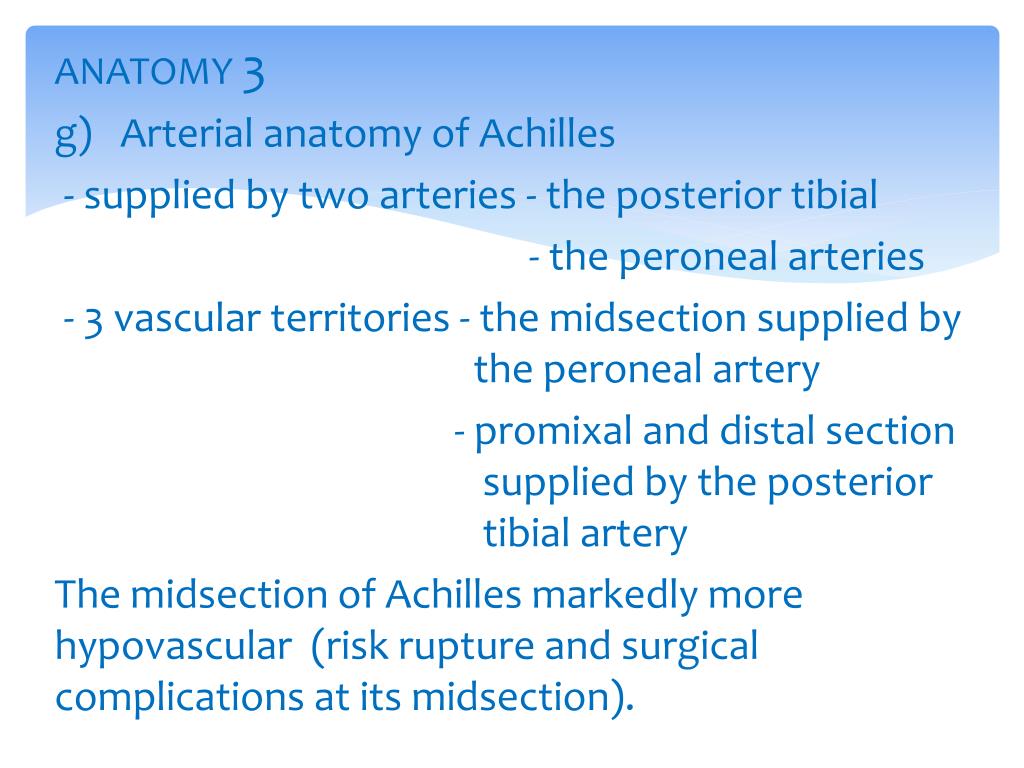 ANATOMY 3
g) Arterial anatomy of Achilles
- supplied by two arteries - the posterior tibial
- the peroneal arteries
- 3 vascular territories - the midsection supplied by the peroneal artery
- promixal and distal section supplied by the posterior tibial artery
The midsection of Achilles markedly more hypovascular (risk rupture and surgical complications at its midsection).